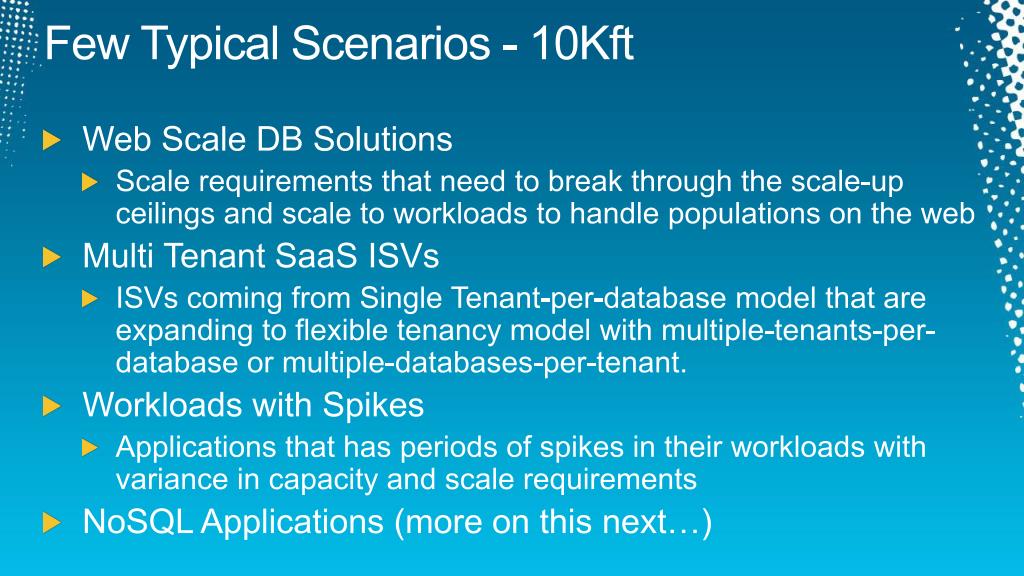 Few Typical Scenarios - 10Kft

Web Scale DB Solutions

Scale requirements that need to break through the scale-up ceilings and scale to workloads to handle populations on the web

Multi Tenant SaaS ISVs

ISVs coming from Single Tenant-per-database model that are expanding to flexible tenancy model with multiple-tenants-per-database or multiple-databases-per-tenant.

Workloads with Spikes

Applications that has periods of spikes in their workloads with variance in capacity and scale requirements

NoSQL Applications (more on this next…)